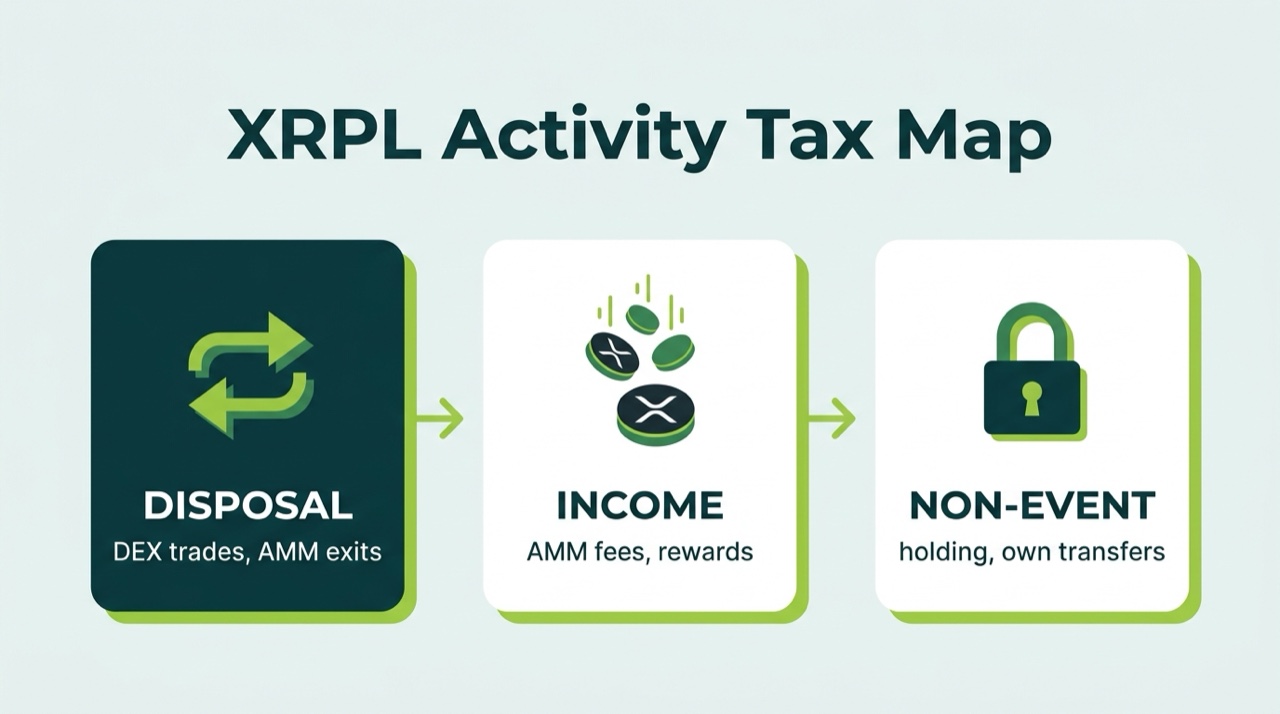 XRPL Activity Tax Map

DISPOSAL
DEX trades, AMM exits

INCOME
AMM fees, rewards

NON-EVENT
holding, own transfers